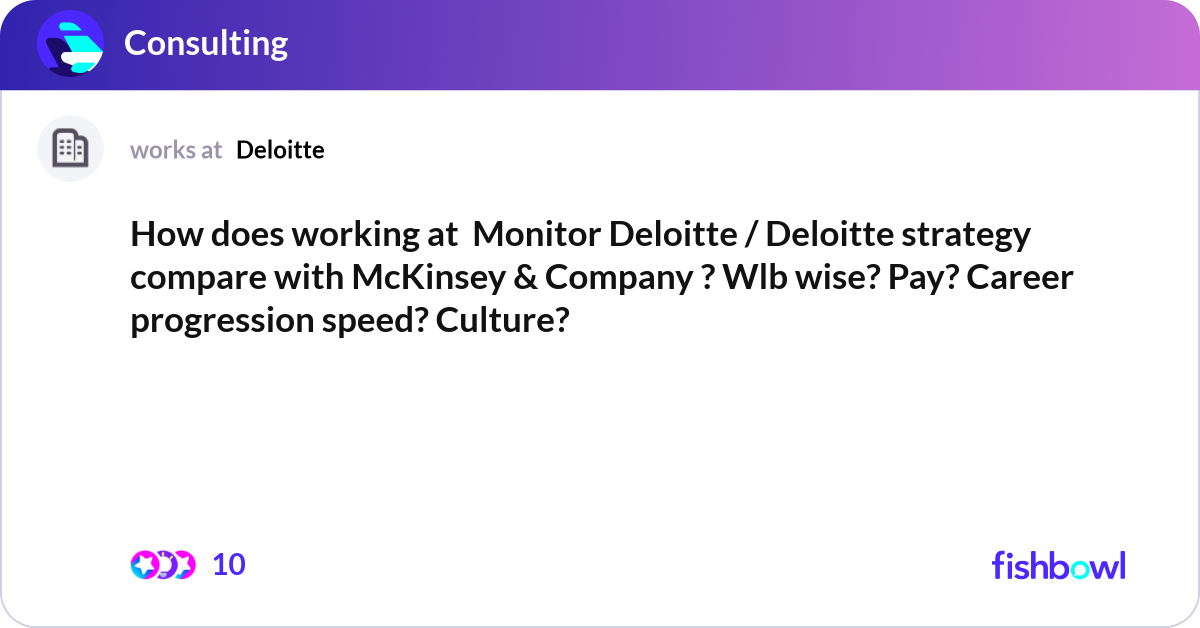 Consulting

works at Deloitte

How does working at Monitor Deloitte / Deloitte strategy compare with McKinsey & Company ? Wlb wise? Pay? Career progression speed? Culture?

10

fishbowl